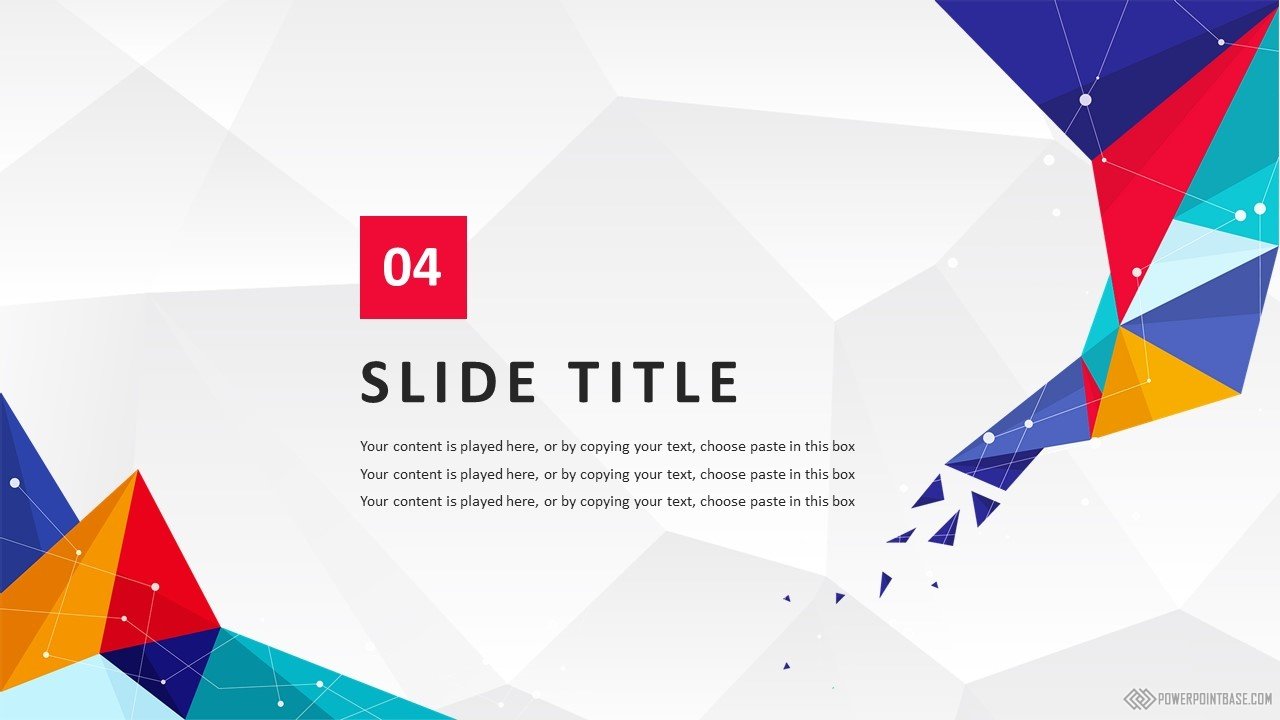 04

SLIDE TITLE

Your content is played here, or by copying your text, choose paste in this box
Your content is played here, or by copying your text, choose paste in this box
Your content is played here, or by copying your text, choose paste in this box

POWERPOINTBASE.COM